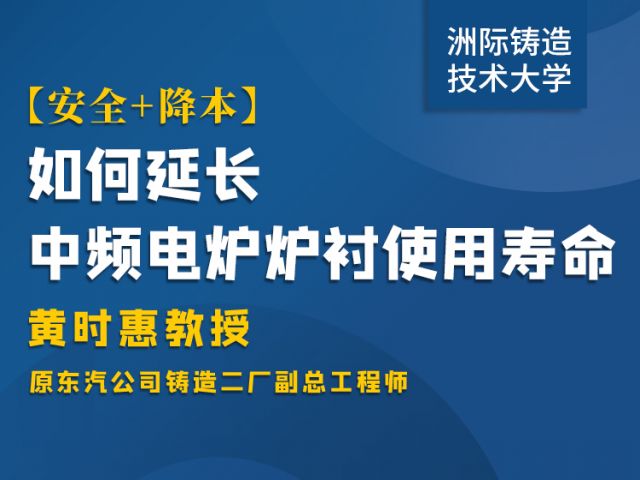 洲际铸造
技术大学

【安全+降本】
如何延长
中频电炉炉衬使用寿命

黄时惠教授
原东汽公司铸造二厂副总工程师